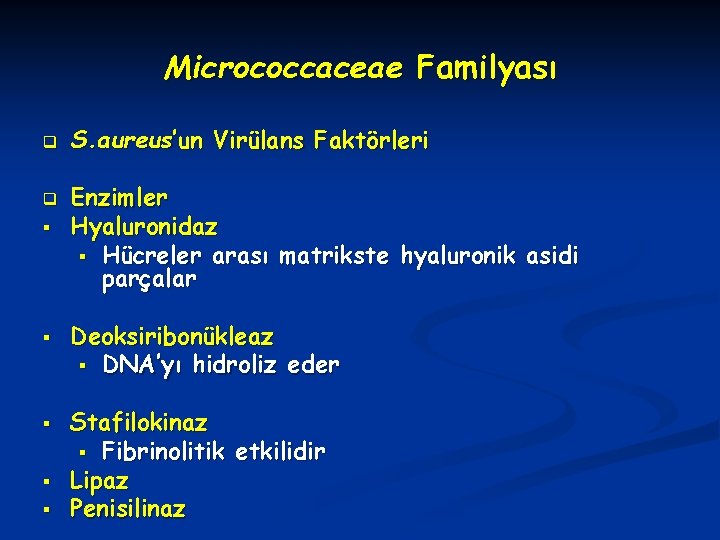 Micrococcaceae Familyası

S.aureus'un Virülans Faktörleri

Enzimler

Hyaluronidaz

Hücreler arası matrikste hyaluronik asidi parçalar

Deoksiribonükleaz

DNA'yı hidroliz eder

Stafilokinaz

Fibrinolitik etkilidir

Lipaz

Penisilinaz